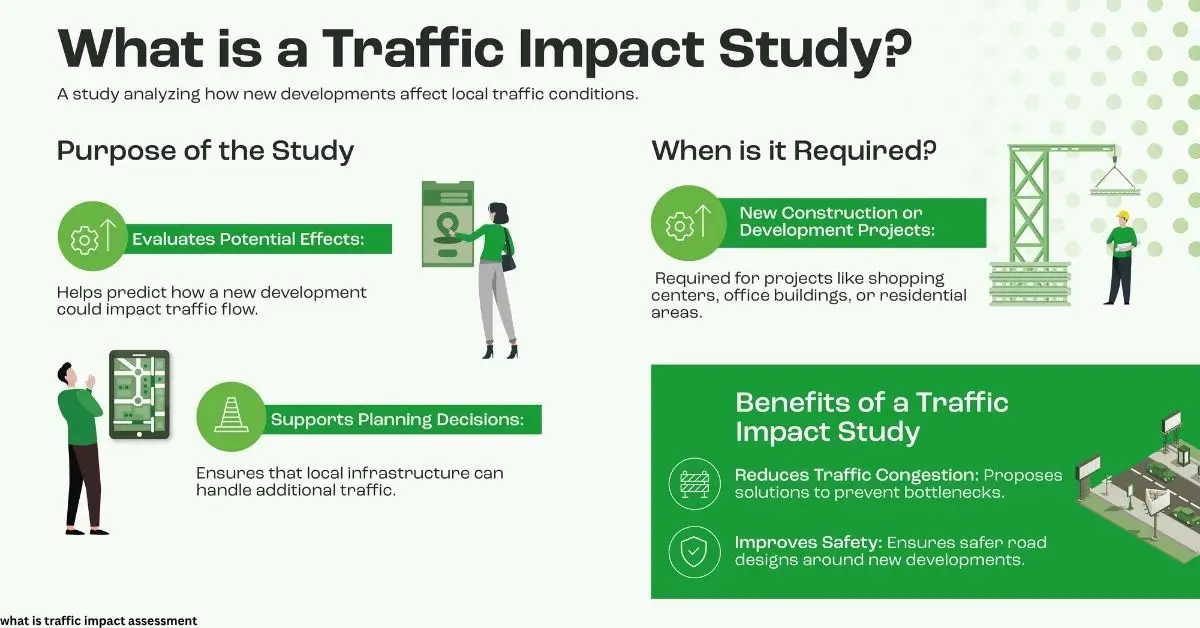 What is a Traffic Impact Study?

A study analyzing how new developments affect local traffic conditions.

Purpose of the Study

Evaluates Potential Effects:

Helps predict how a new development could impact traffic flow.

Supports Planning Decisions:

Ensures that local infrastructure can handle additional traffic.

When is it Required?

New Construction or Development Projects:

Required for projects like shopping centers, office buildings, or residential areas.

Benefits of a Traffic Impact Study

Reduces Traffic Congestion: Proposes solutions to prevent bottlenecks.

Improves Safety: Ensures safer road designs around new developments.

what is traffic impact assessment